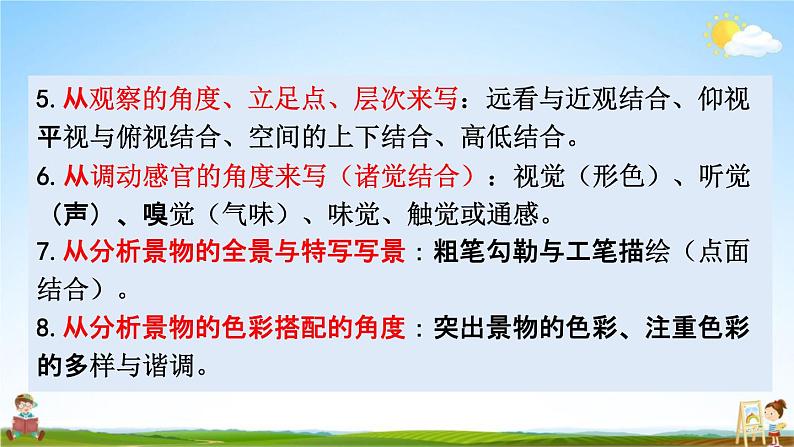 5. 从观察的角度、立足点、层次来写：远看与近观结合、仰视平视与俯视结合、空间的上下结合、高低结合。

6. 从调动感官的角度来写（诸觉结合）：视觉（形色）、听觉（声）、嗅觉（气味）、味觉、触觉或通感。

7. 从分析景物的全景与特写写景：粗笔勾勒与工笔描绘（点面结合）。

8. 从分析景物的色彩搭配的角度：突出景物的色彩、注重色彩的多样与谐调。